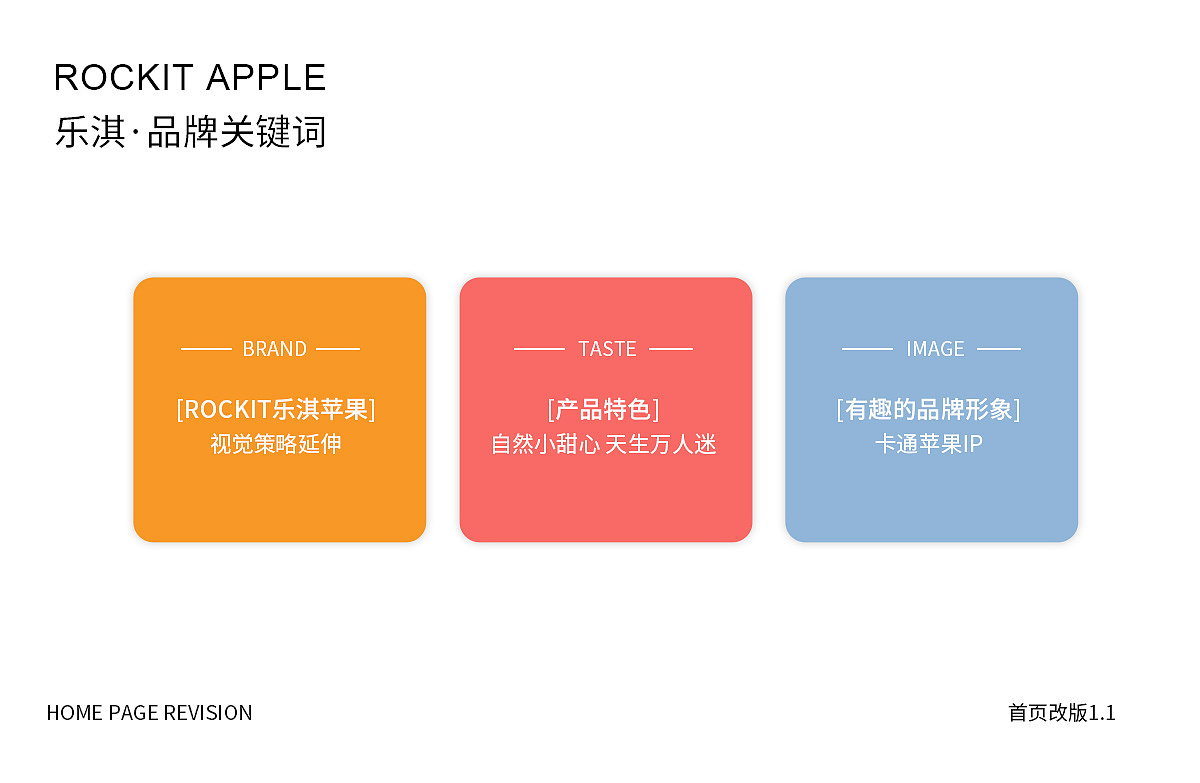 ROCKIT APPLE
乐淇·品牌关键词

BRAND

[ROCKIT乐淇苹果]
视觉策略延伸

TASTE

[产品特色]
自然小甜心 天生万人迷

IMAGE

[有趣的品牌形象]
卡通苹果IP

HOME PAGE REVISION

首页改版1.1